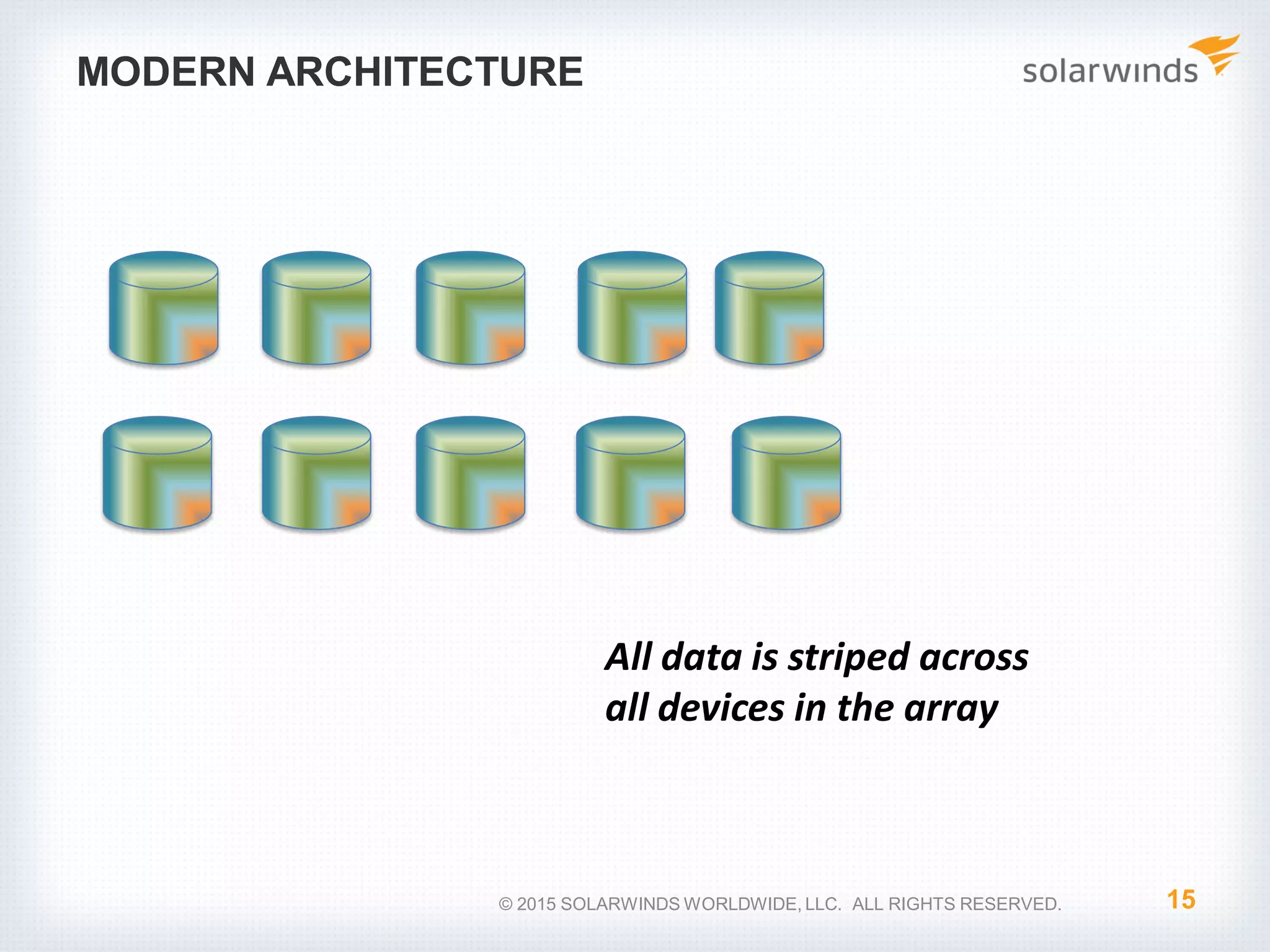 MODERN ARCHITECTURE

solarwinds

All data is striped across all devices in the array

© 2015 SOLARWINDS WORLDWIDE, LLC. ALL RIGHTS RESERVED.

15